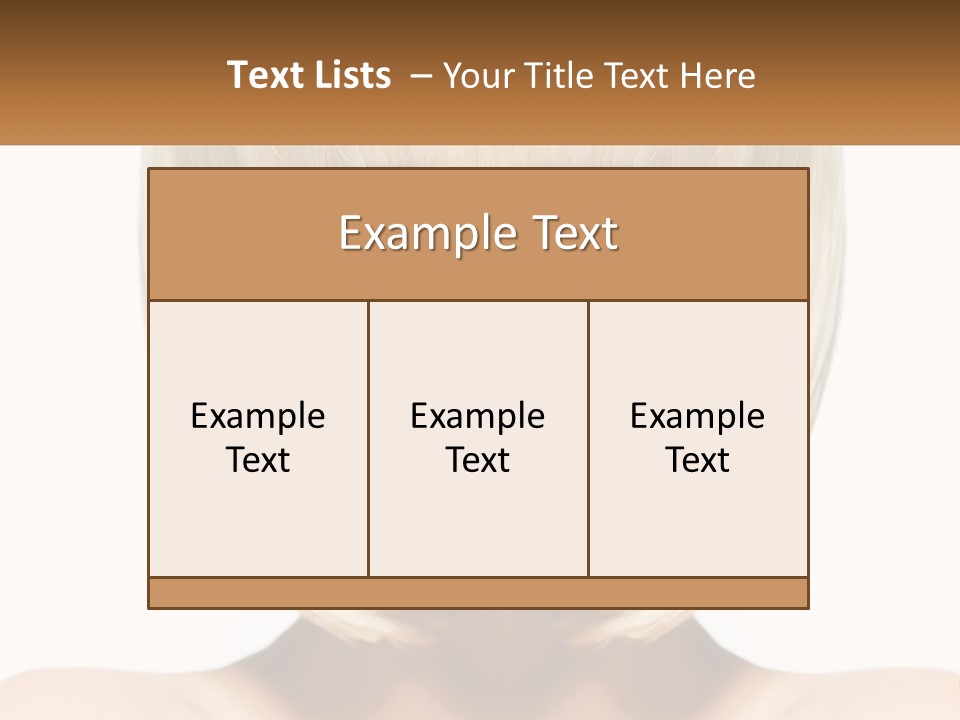 Text Lists – Your Title Text Here

Example Text

Example Text

Example Text

Example Text